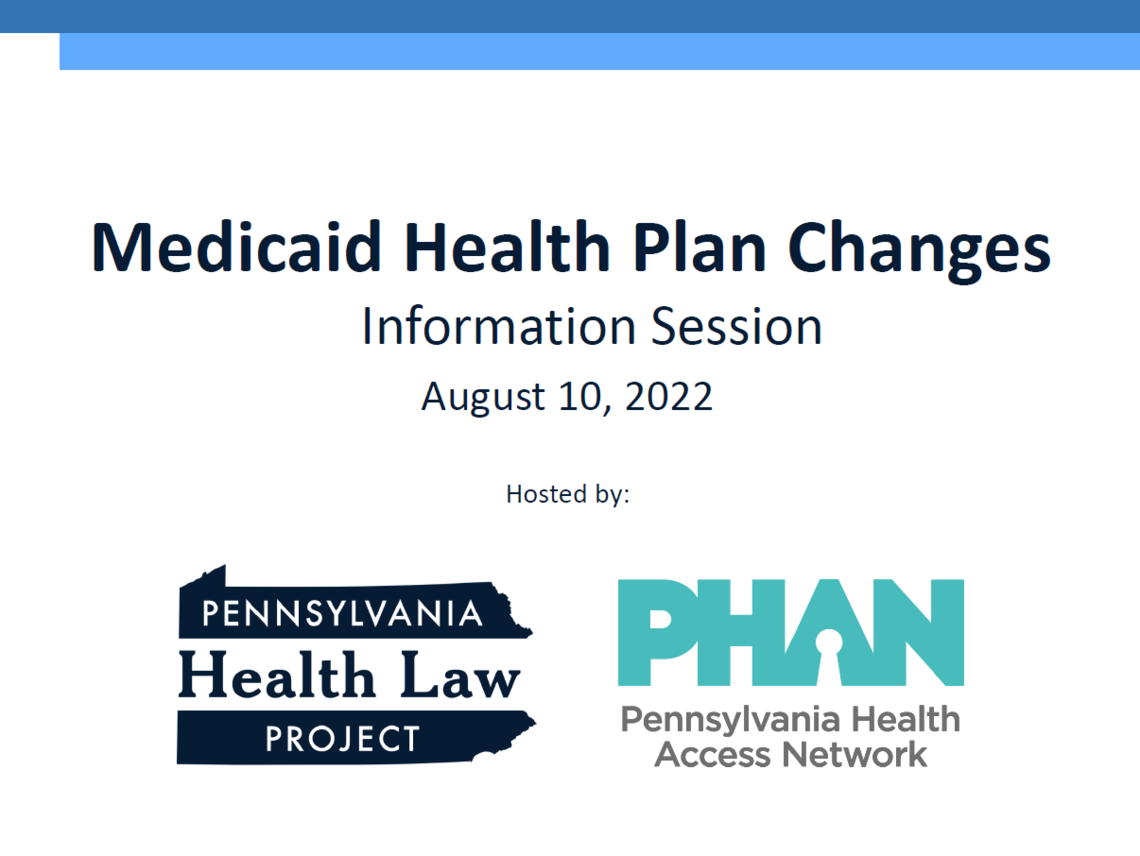 Medicaid Health Plan Changes
Information Session
August 10, 2022

Hosted by:

PENNSYLVANIA
Health Law
PROJECT

PHAN
Pennsylvania Health
Access Network